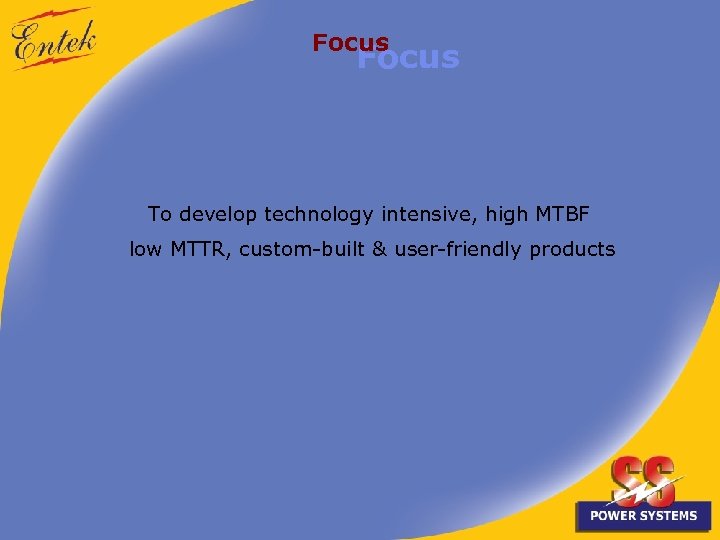 Entek

Focus
Focus

To develop technology intensive, high MTBF low MTTR, custom-built & user-friendly products

SS
POWER SYSTEMS